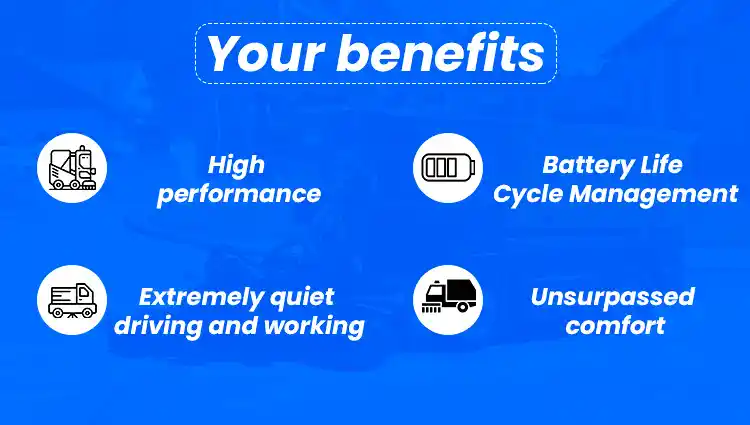 Your benefits

High performance

Battery Life Cycle Management

Extremely quiet driving and working

Unsurpassed comfort